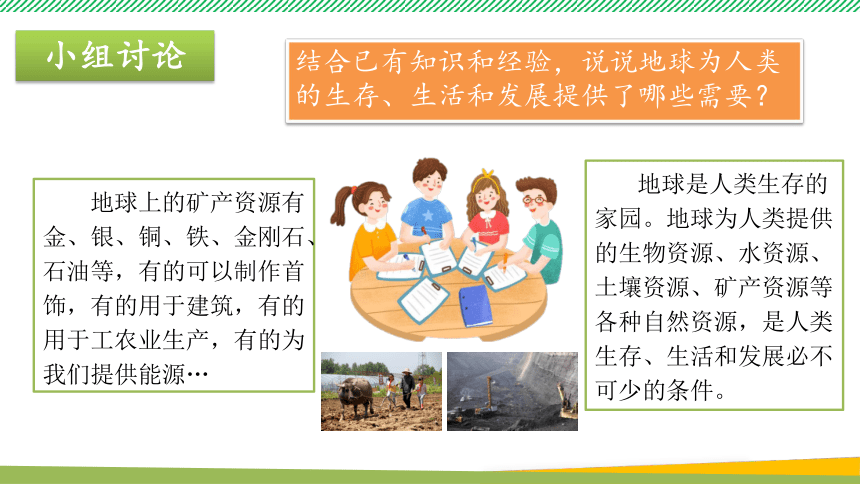 小组讨论

结合已有知识和经验，说说地球为人类的生存、生活和发展提供了哪些需要？

地球上的矿产资源有金、银、铜、铁、金刚石、石油等，有的可以制作首饰，有的用于建筑，有的用于工农业生产，有的为我们提供能源…

地球是人类生存的家园。地球为人类提供的生物资源、水资源、土壤资源、矿产资源等各种自然资源，是人类生存、生活和发展必不可少的条件。